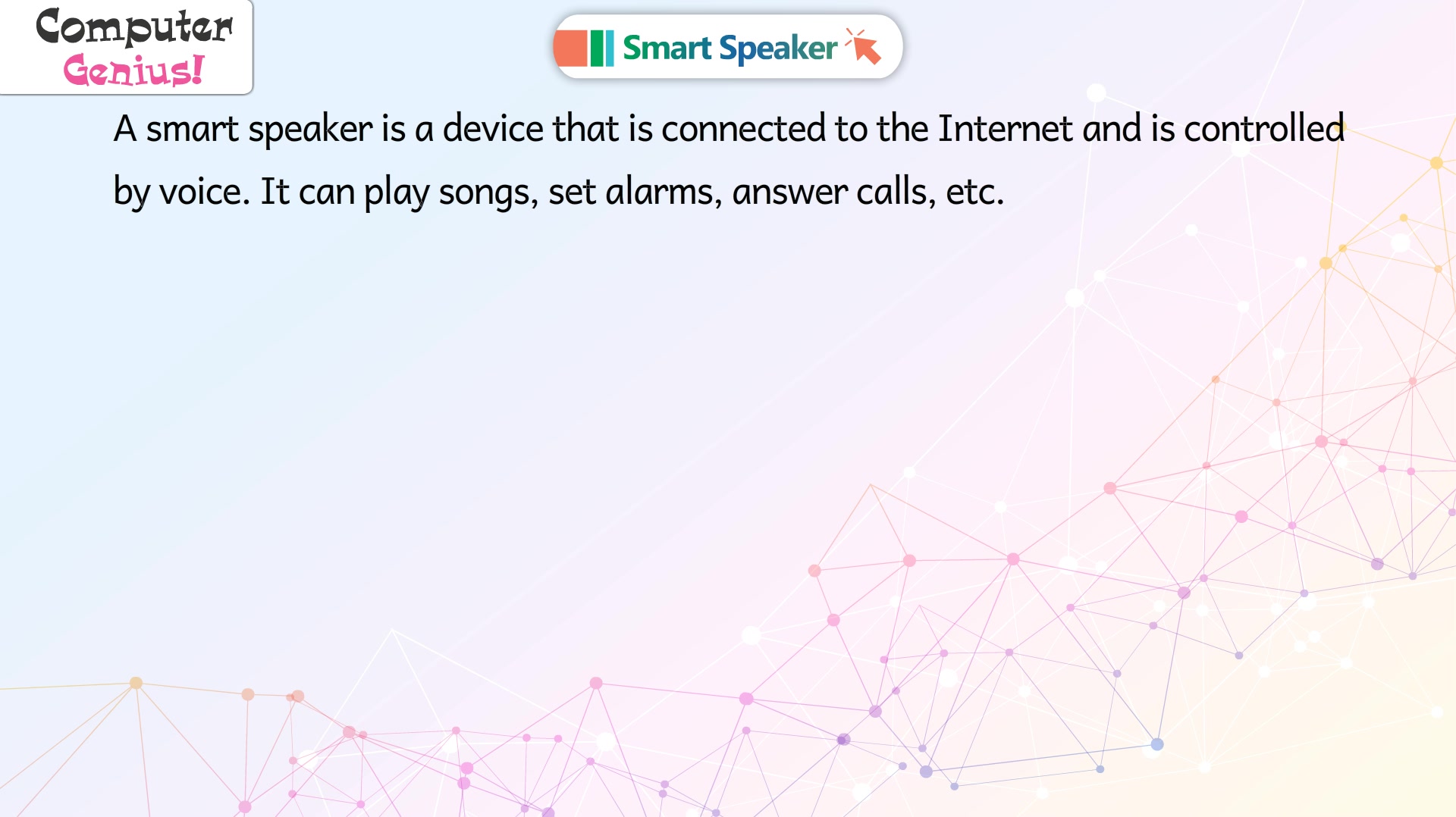 Computer Genius!

Smart Speaker

A smart speaker is a device that is connected to the Internet and is controlled by voice. It can play songs, set alarms, answer calls, etc.